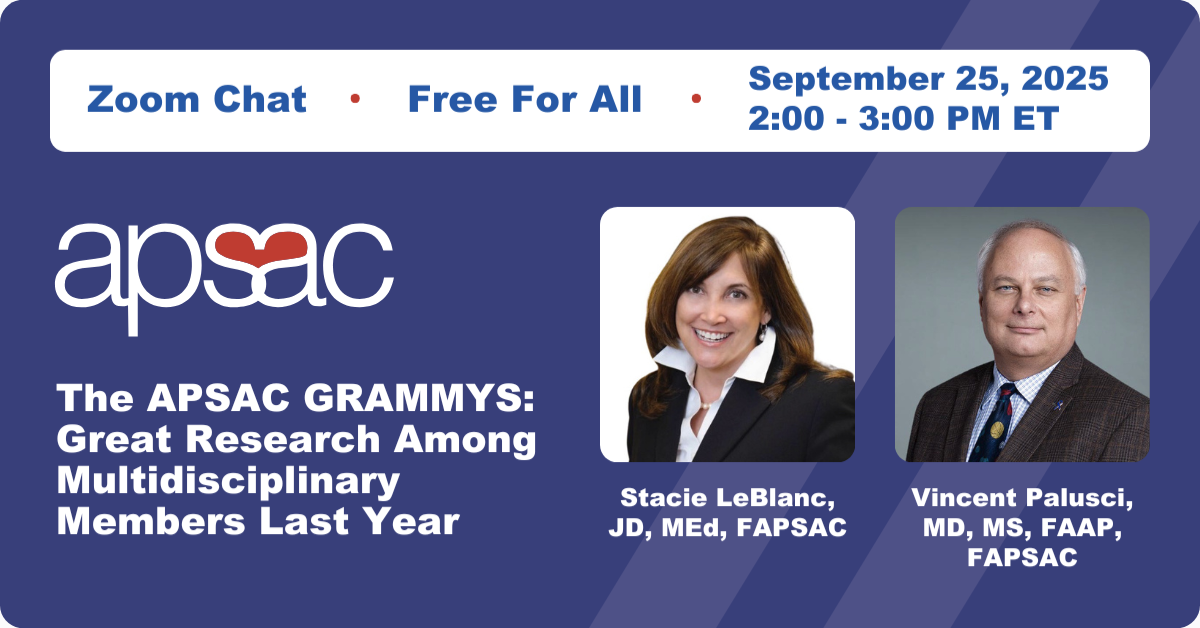 Zoom Chat • Free For All • September 25, 2025
2:00 - 3:00 PM ET

apsac

The APSAC GRAMMYS: Great Research Among Multidisciplinary Members Last Year

Stacie LeBlanc, JD, MEd, FAPSAC

Vincent Palusci, MD, MS, FAAP, FAPSAC